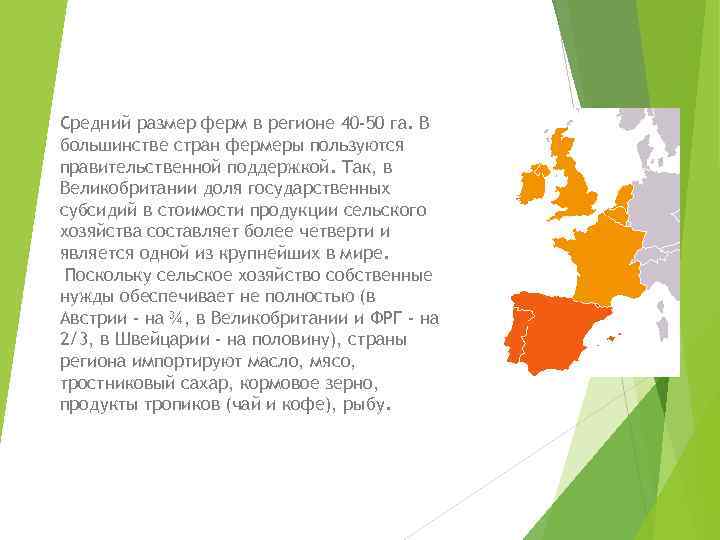 Средний размер ферм в регионе 40-50 га. В большинстве стран фермеры пользуются правительственной поддержкой. Так, в Великобритании доля государственных субсидий в стоимости продукции сельского хозяйства составляет более четверти и является одной из крупнейших в мире.
 Поскольку сельское хозяйство собственные нужды обеспечивает не полностью (в Австрии - на ¾, в Великобритании и ФРГ - на 2/3, в Швейцарии - на половину), страны региона импортируют масло, мясо, тростниковый сахар, кормовое зерно, продукты тропиков (чай и кофе), рыбу.